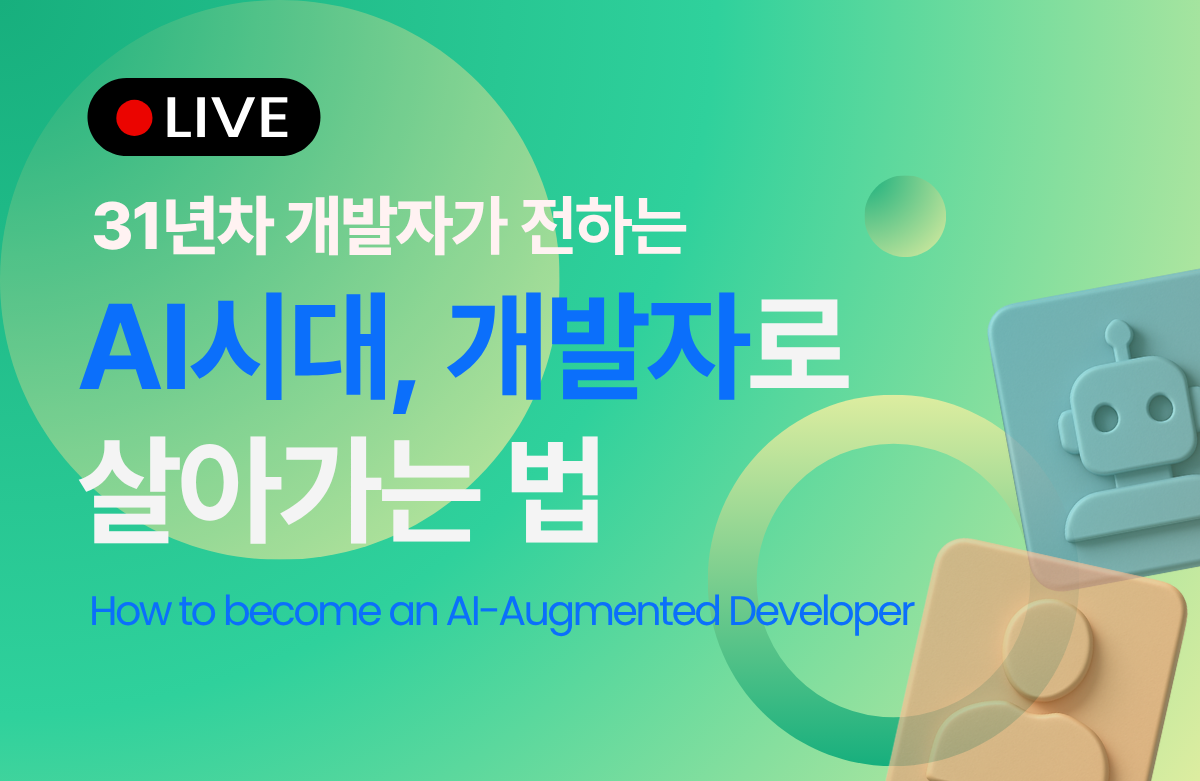 LIVE

31년차 개발자가 전하는

AI시대, 개발자로 살아가는 법

How to become an AI-Augmented Developer